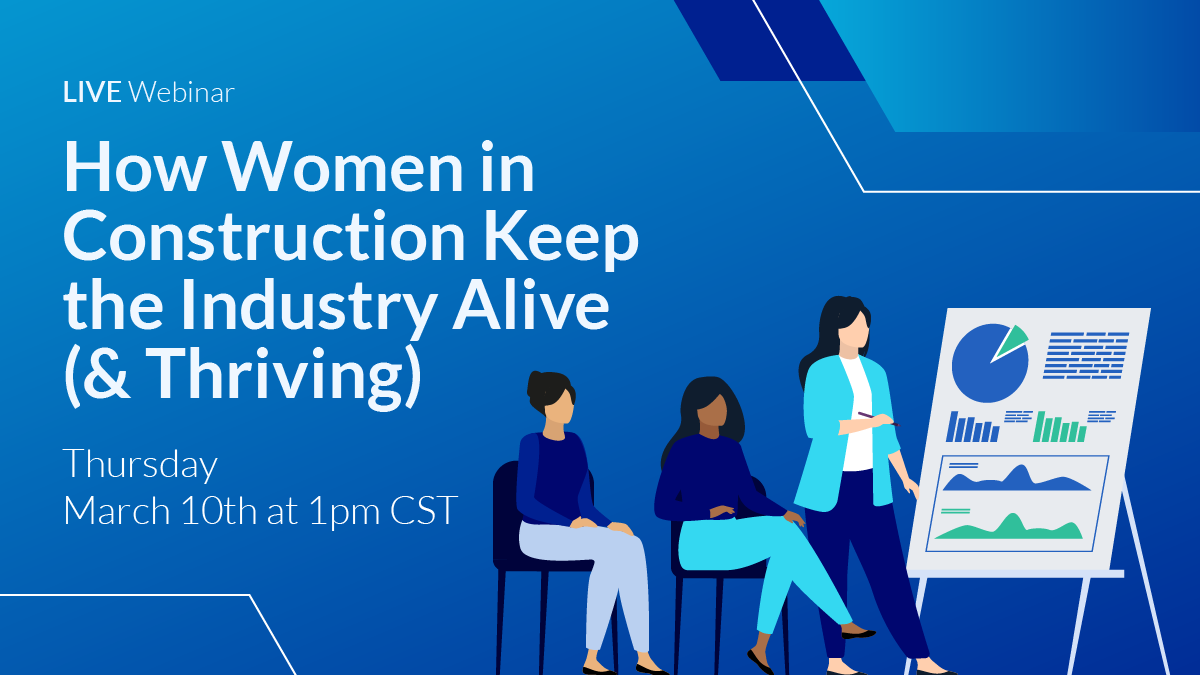 LIVE Webinar

How Women in Construction Keep the Industry Alive (& Thriving)

Thursday
March 10th at 1pm CST